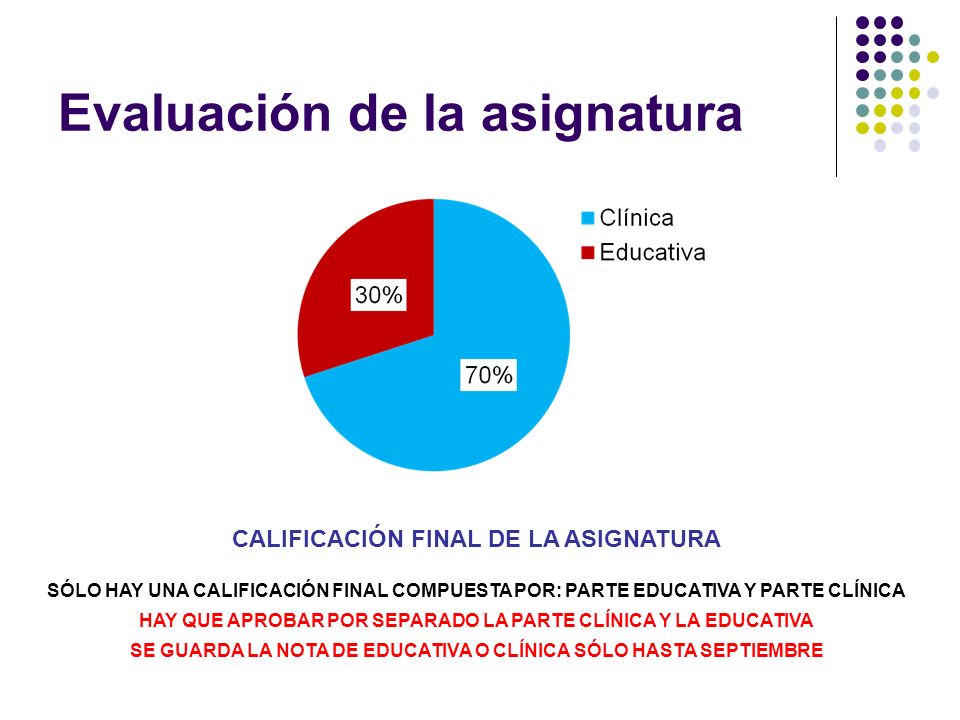 Evaluación de la asignatura

Clínica
Educativa

30%
70%

CALIFICACIÓN FINAL DE LA ASIGNATURA

SÓLO HAY UNA CALIFICACIÓN FINAL COMPUESTA POR: PARTE EDUCATIVA Y PARTE CLÍNICA
HAY QUE APROBAR POR SEPARADO LA PARTE CLÍNICA Y LA EDUCATIVA
SE GUARDA LA NOTA DE EDUCATIVA O CLÍNICA SÓLO HASTA SEPTIEMBRE